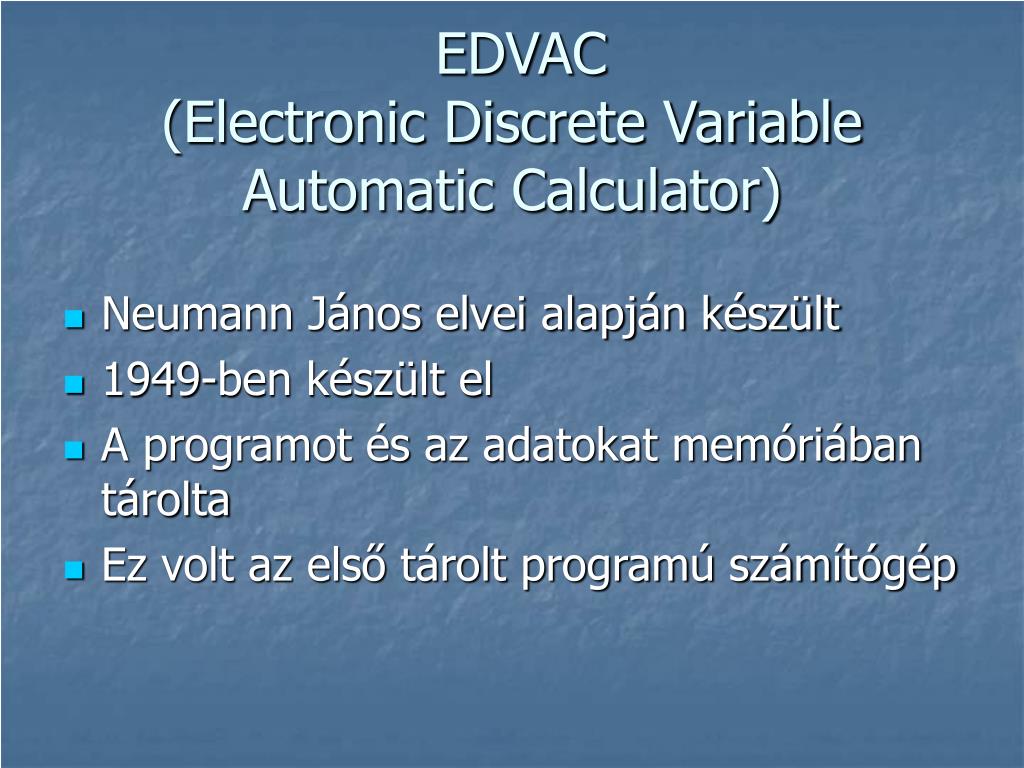 EDVAC
(Electronic Discrete Variable Automatic Calculator)

- Neumann János elvei alapján készült
- 1949-ben készült el
- A programot és az adatokat memóriában tárolta
- Ez volt az első tárolt programú számítógép